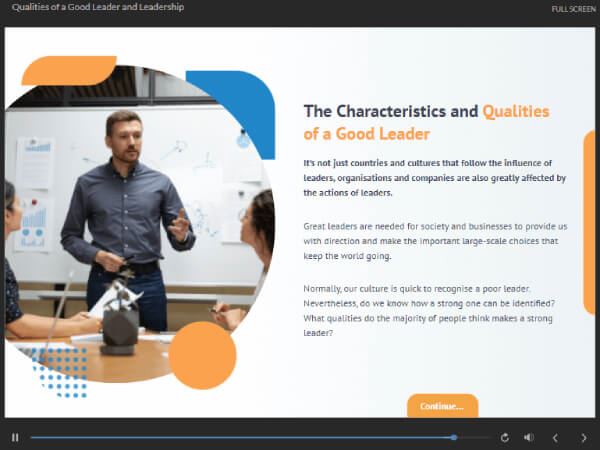 Qualities of a Good Leader and Leadership

FULL SCREEN

The Characteristics and Qualities of a Good Leader

It's not just countries and cultures that follow the influence of leaders, organisations and companies are also greatly affected by the actions of leaders.

Great leaders are needed for society and businesses to provide us with direction and make the important large-scale choices that keep the world going.

Normally, our culture is quick to recognise a poor leader. Nevertheless, do we know how a strong one can be identified? What qualities do the majority of people think makes a strong leader?

Continue...